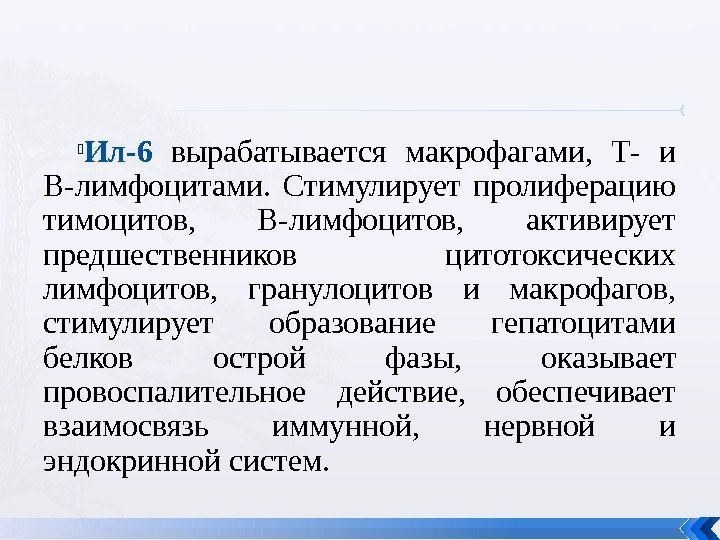 Ил-6 вырабатывается макрофагами, Т- и В-лимфоцитами. Стимулирует пролиферацию тимоцитов, В-лимфоцитов, активирует предшественников цитотоксических лимфоцитов, гранулоцитов и макрофагов, стимулирует образование гепатоцитами белков острой фазы, оказывает провоспалительное действие, обеспечивает взаимосвязь иммунной, нервной и эндокринной систем.